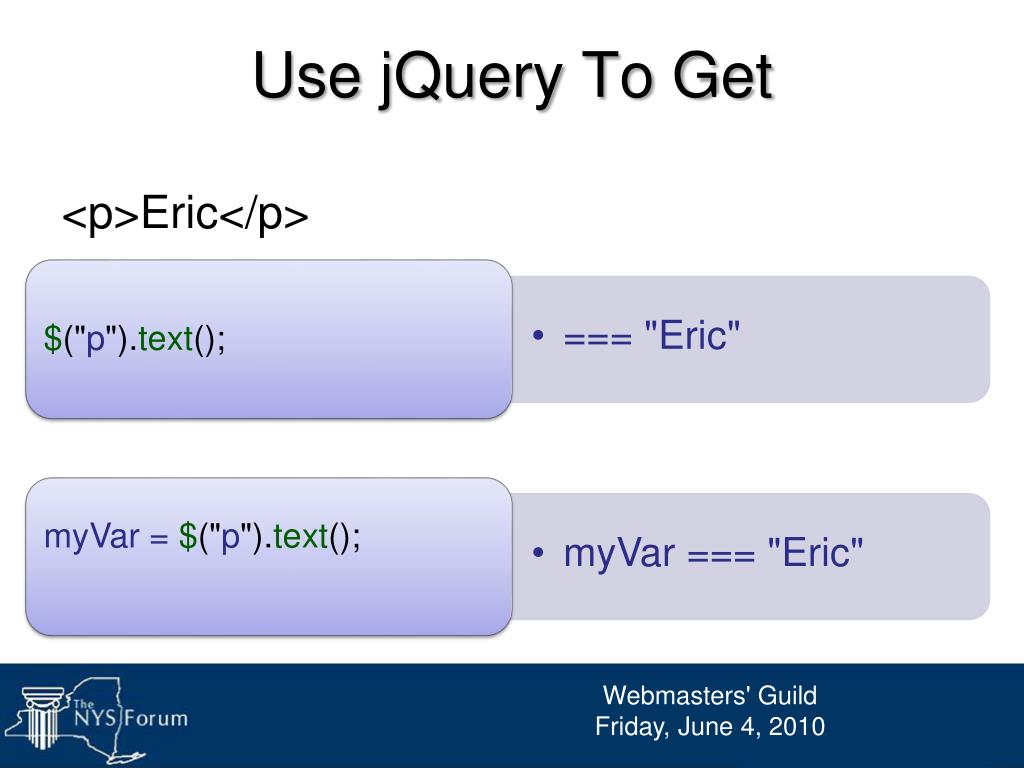 Use jQuery To Get

<p>Eric</p>

$("p").text();

• === "Eric"

myVar = $("p").text();

• myVar === "Eric"

The NYS Forum

Webmasters' Guild
Friday, June 4, 2010